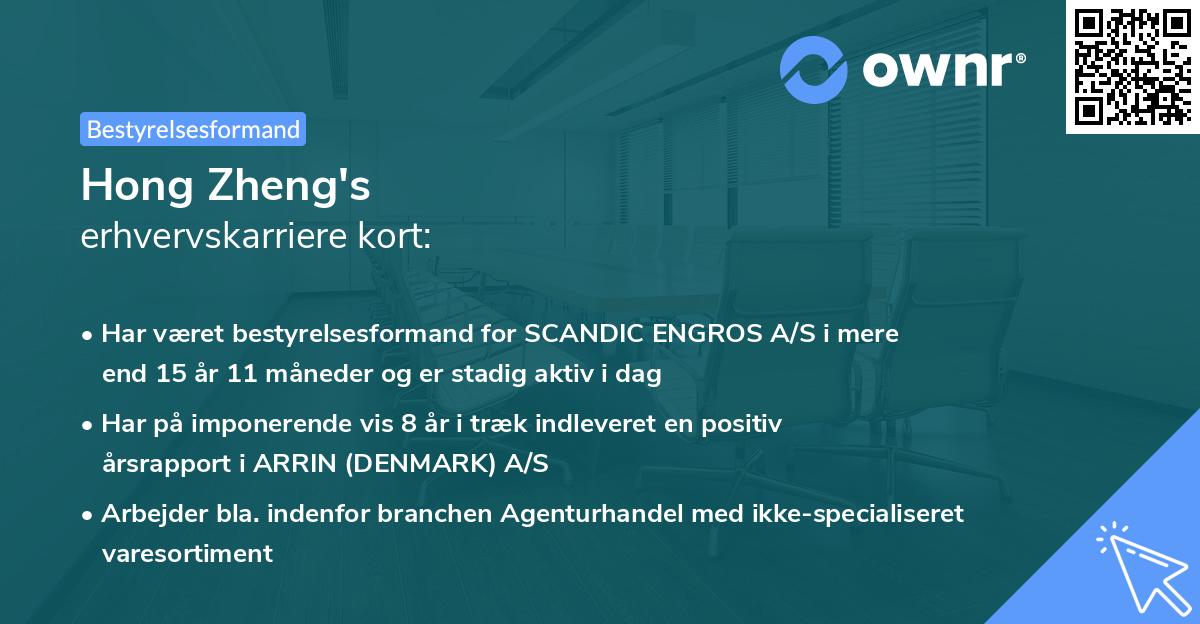 ownr®

Bestyrelsesformand

Hong Zheng's
erhvervskarriere kort:

• Har været bestyrelsesformand for SCANDIC ENGROS A/S i mere end 15 år 11 måneder og er stadig aktiv i dag

• Har på imponerende vis 8 år i træk indleveret en positiv årsrapport i ARRIN (DENMARK) A/S

• Arbejder bla. indenfor branchen Agenturhandel med ikke-specialiseret varesortiment